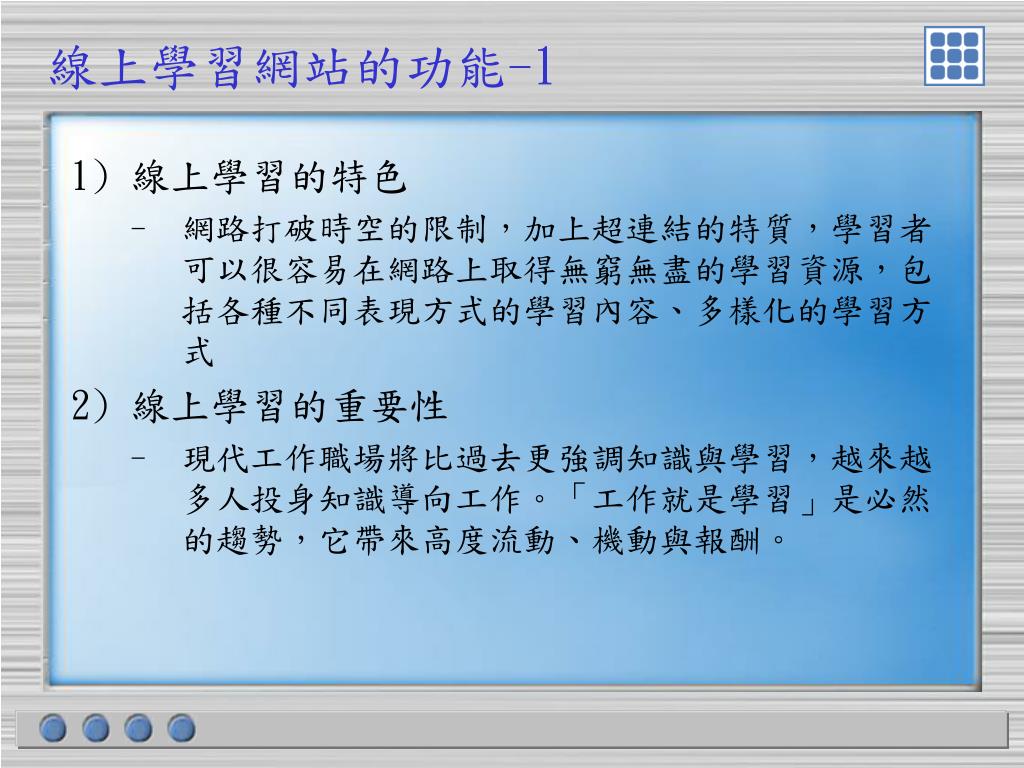 線上學習網站的功能-1

1) 線上學習的特色

– 網路打破時空的限制，加上超連結的特質，學習者可以很容易在網路上取得無窮無盡的學習資源，包括各種不同表現方式的學習內容、多樣化的學習方式

2) 線上學習的重要性

– 現代工作職場將比過去更強調知識與學習，越來越多人投身知識導向工作。「工作就是學習」是必然的趨勢，它帶來高度流動、機動與報酬。